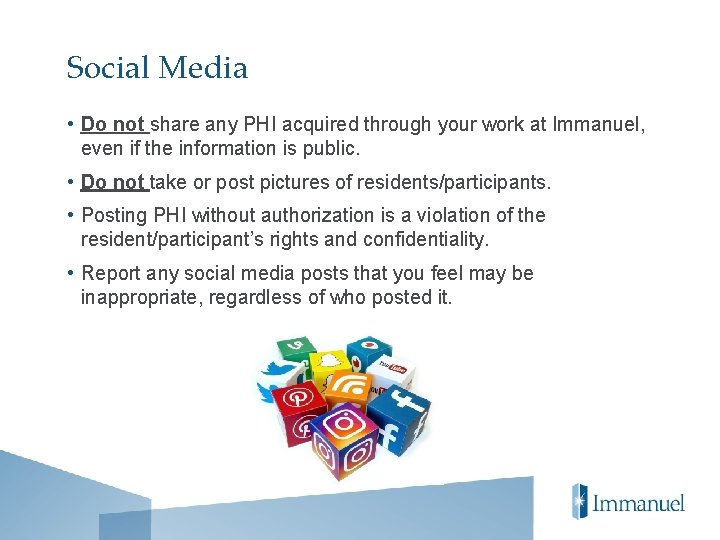 Social Media

• Do not share any PHI acquired through your work at Immanuel, even if the information is public.

• Do not take or post pictures of residents/participants.

• Posting PHI without authorization is a violation of the resident/participant's rights and confidentiality.

• Report any social media posts that you feel may be inappropriate, regardless of who posted it.

Immanuel